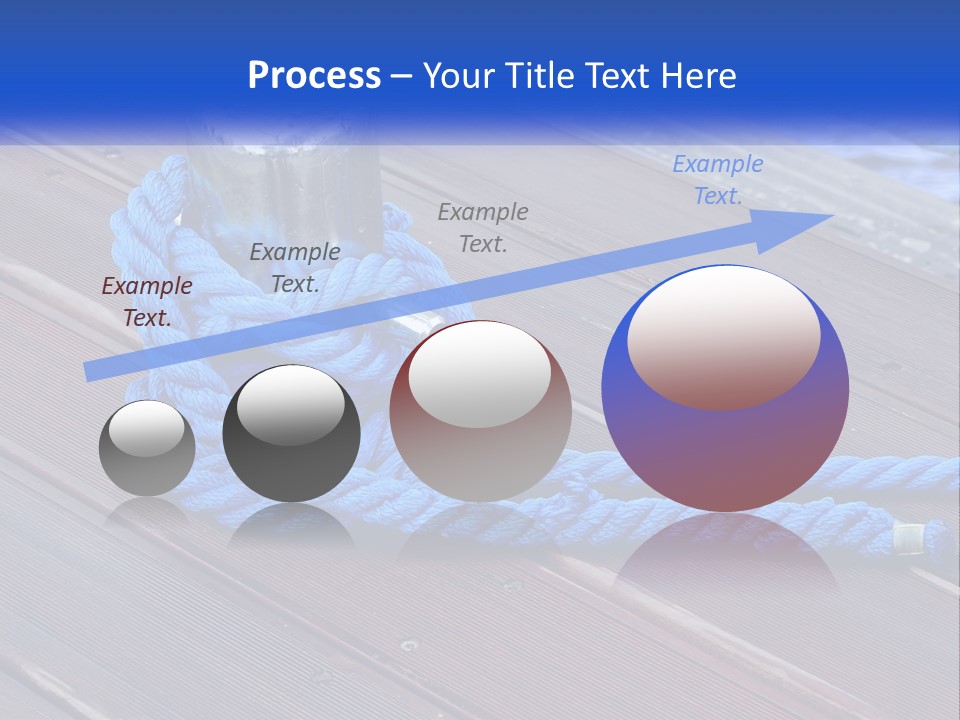 Process – Your Title Text Here

Example Text.

Example Text.

Example Text.

Example Text.